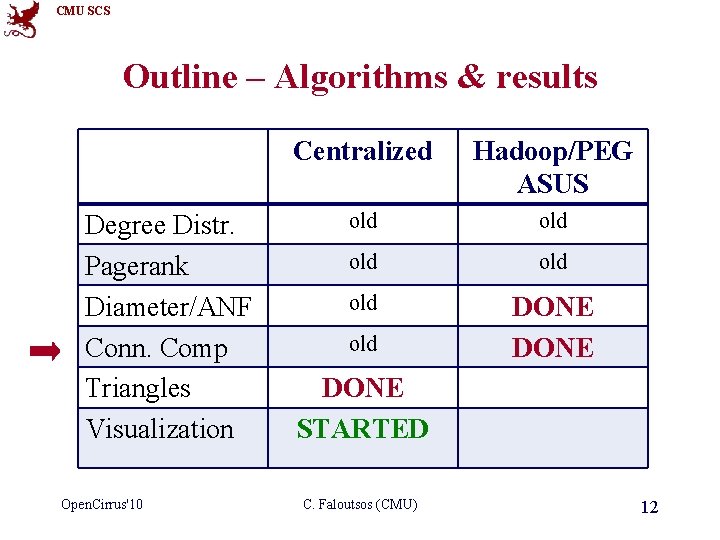 CMU SCS

Outline – Algorithms & results

| | Centralized | Hadoop/PEG ASUS |
|---|---|---|
| Degree Distr. | old | old |
| Pagerank | old | old |
| Diameter/ANF | old | DONE |
| Conn. Comp | old | DONE |
| Triangles | DONE | |
| Visualization | STARTED | |

OpenCirrus'10

C. Faloutsos (CMU)

12